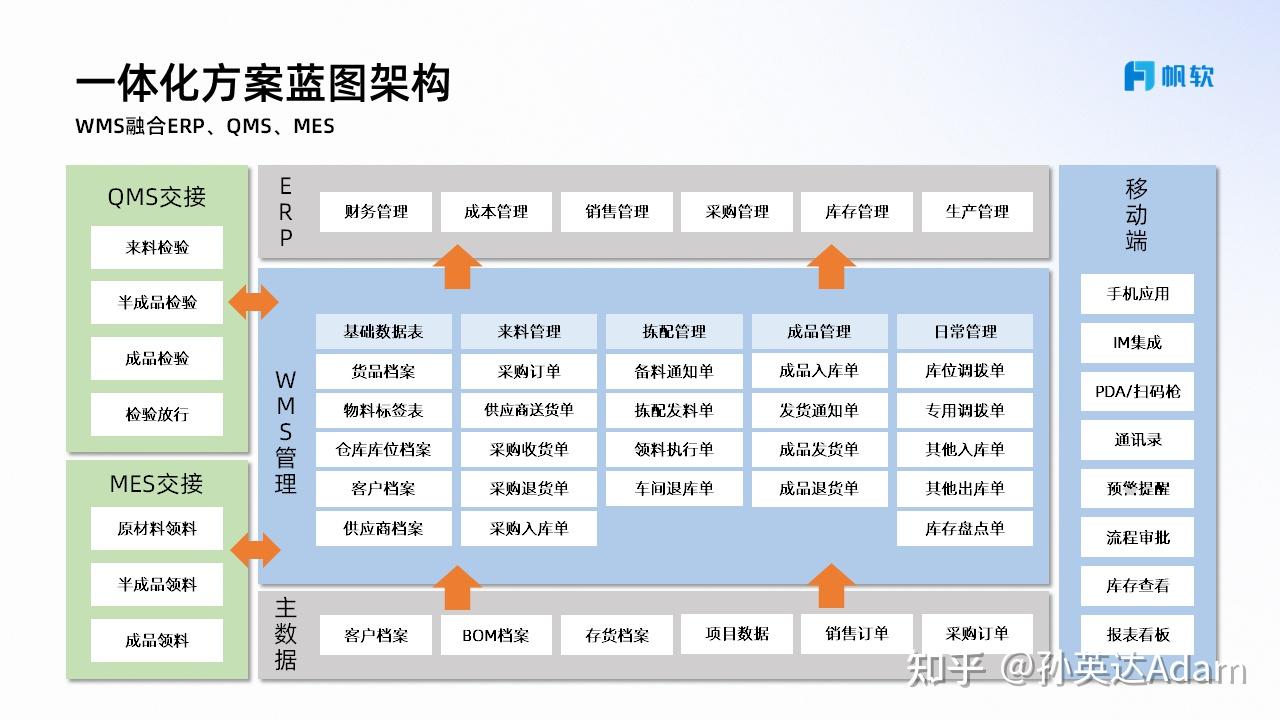 一体化方案蓝图架构
WMS融合ERP、QMS、MES

帆软

QMS交接
来料检验
半成品检验
成品检验
检验放行

MES交接
原材料领料
半成品领料
成品领料

ERP
财务管理
成本管理
销售管理
采购管理
库存管理
生产管理

WMS管理

| 基础数据表 | 来料管理 | 拣配管理 | 成品管理 | 日常管理 |
|---|---|---|---|---|
| 货品档案 | 采购订单 | 备料通知单 | 成品入库单 | 库位调拨单 |
| 物料标签表 | 供应商送货单 | 拣配发料单 | 发货通知单 | 专用调拨单 |
| 仓库库位档案 | 采购收货单 | 领料执行单 | 成品发货单 | 其他入库单 |
| 客户档案 | 采购退货单 | 车间退库单 | 成品退货单 | 其他出库单 |
| 供应商档案 | 采购入库单 | | | 库存盘点单 |

主数据
客户档案
BOM档案
存货档案
项目数据
销售订单
采购订单

移动端
手机应用
IM集成
PDA/扫码枪
通讯录
预警提醒
流程审批
库存查看
报表看板

知乎 @孙英达Adam